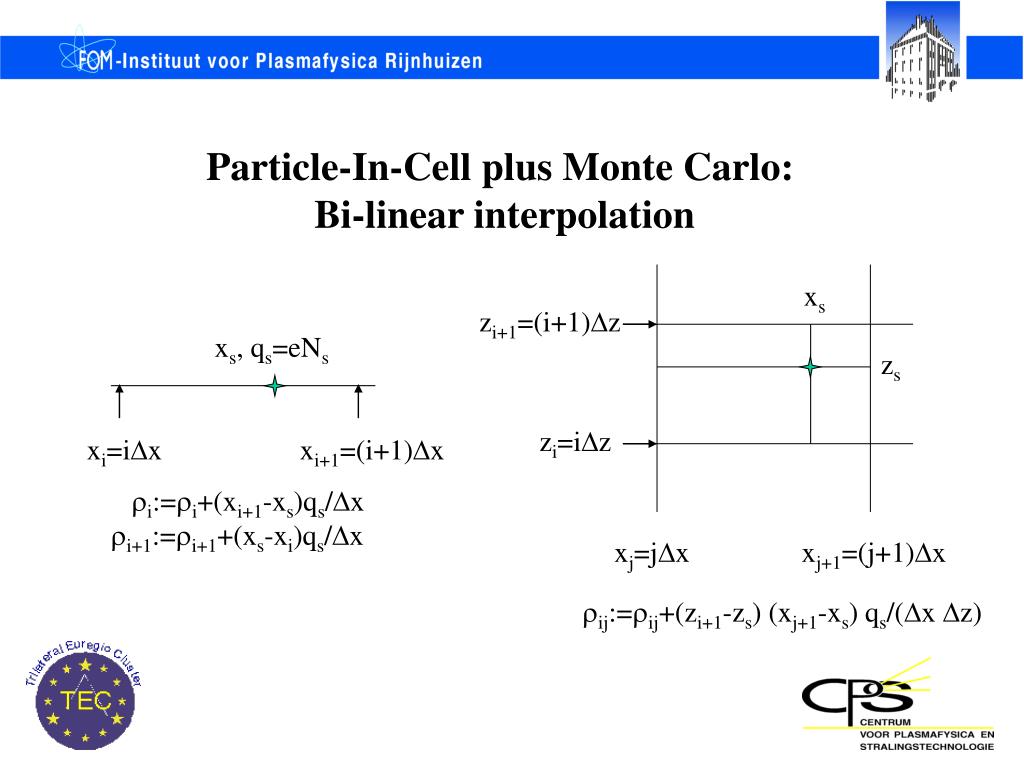 FOM-Instituut voor Plasmafysica Rijnhuizen

Particle-In-Cell plus Monte Carlo:
Bi-linear interpolation

$x_s$, $q_s=eN_s$

$x_i=i\Delta x$

$x_{i+1}=(i+1)\Delta x$

$\rho_i:=\rho_i+(x_{i+1}-x_s)q_s/\Delta x$
$\rho_{i+1}:=\rho_{i+1}+(x_s-x_i)q_s/\Delta x$

$x_s$

$z_{i+1}=(i+1)\Delta z$

$z_s$

$z_i=i\Delta z$

$x_j=j\Delta x$

$x_{j+1}=(j+1)\Delta x$

$\rho_{ij}:=\rho_{ij}+(z_{i+1}-z_s)\ (x_{j+1}-x_s)\ q_s/(\Delta x\ \Delta z)$

Trilateral Euregio Cluster
TEC

CPS
CENTRUM
VOOR PLASMAFYSICA EN
STRALINGSTECHNOLOGIE